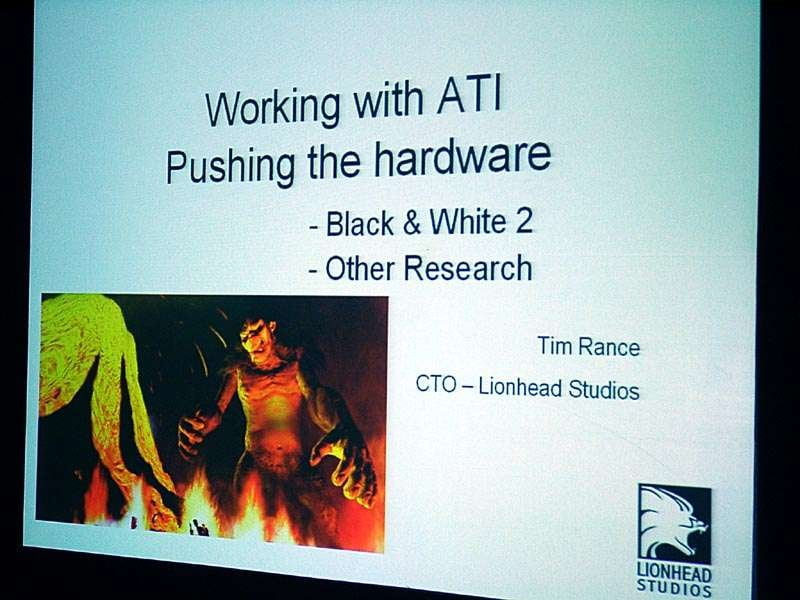 Working with ATI
Pushing the hardware

- Black & White 2
- Other Research

Tim Rance

CTO – Lionhead Studios

LIONHEAD
STUDIOS